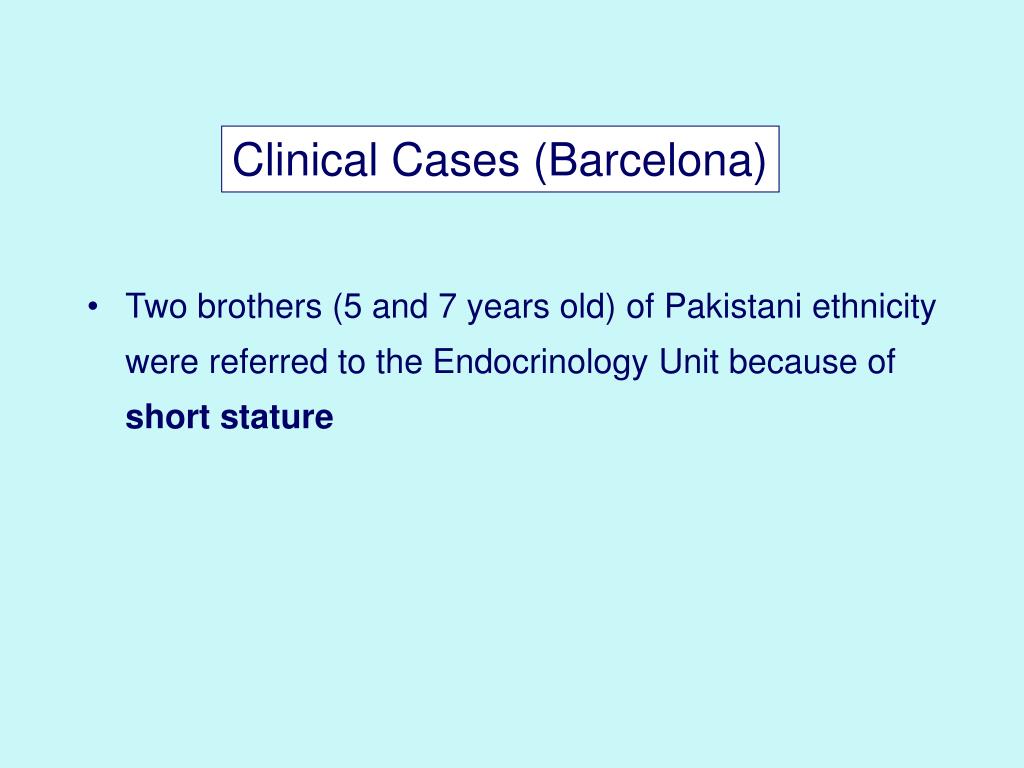 Clinical Cases (Barcelona)

• Two brothers (5 and 7 years old) of Pakistani ethnicity were referred to the Endocrinology Unit because of **short stature**